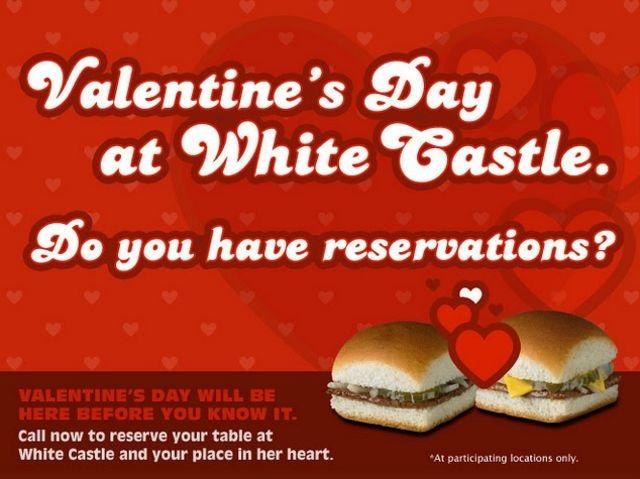 Valentine's Day at White Castle.

Do you have reservations?

VALENTINE'S DAY WILL BE HERE BEFORE YOU KNOW IT.
Call now to reserve your table at White Castle and your place in her heart.

*At participating locations only.